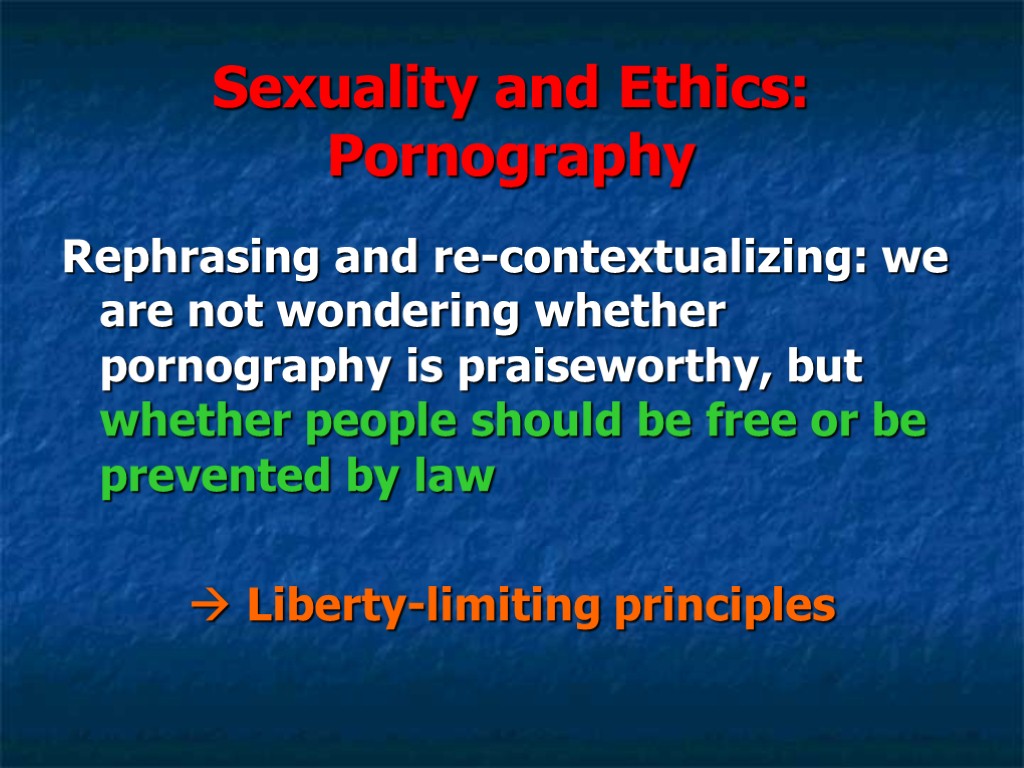 Sexuality and Ethics: Pornography

Rephrasing and re-contextualizing: we are not wondering whether pornography is praiseworthy, but whether people should be free or be prevented by law

→ Liberty-limiting principles